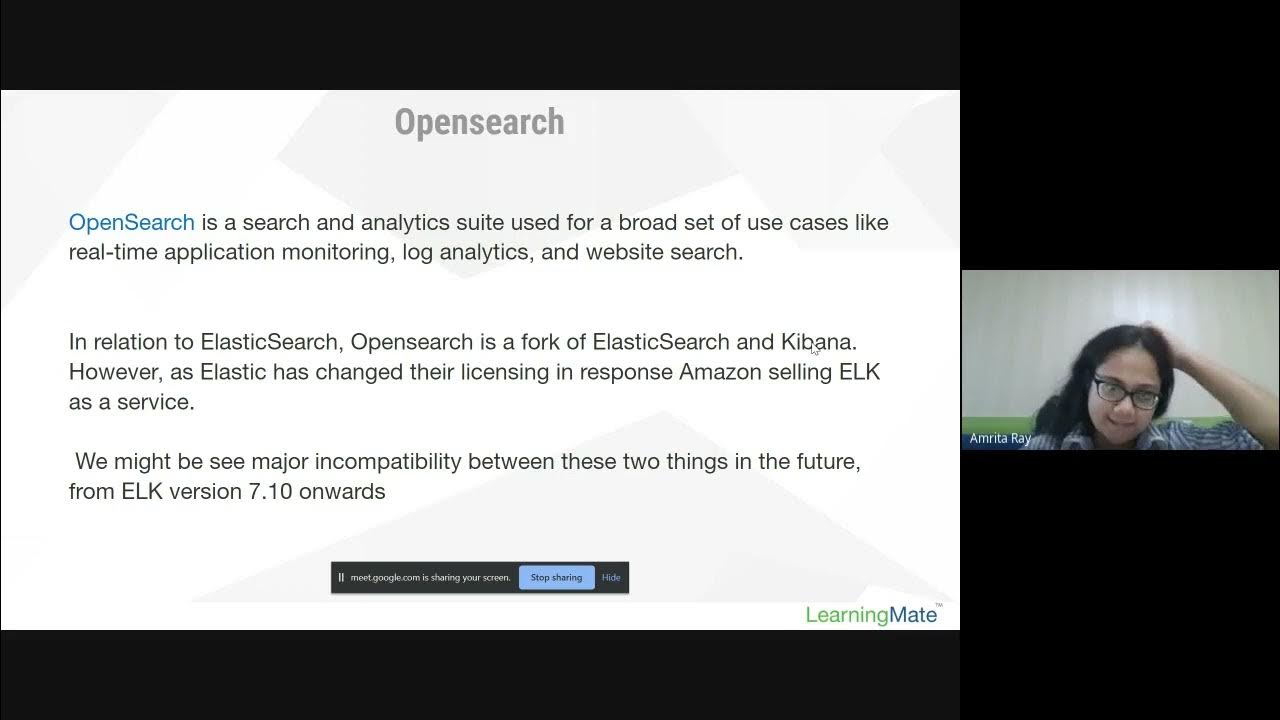 Opensearch

OpenSearch is a search and analytics suite used for a broad set of use cases like real-time application monitoring, log analytics, and website search.

In relation to ElasticSearch, Opensearch is a fork of ElasticSearch and Kibana. However, as Elastic has changed their licensing in response Amazon selling ELK as a service.

We might be see major incompatibility between these two things in the future, from ELK version 7.10 onwards

meet.google.com is sharing your screen. Stop sharing Hide

LearningMate™

Amrita Ray